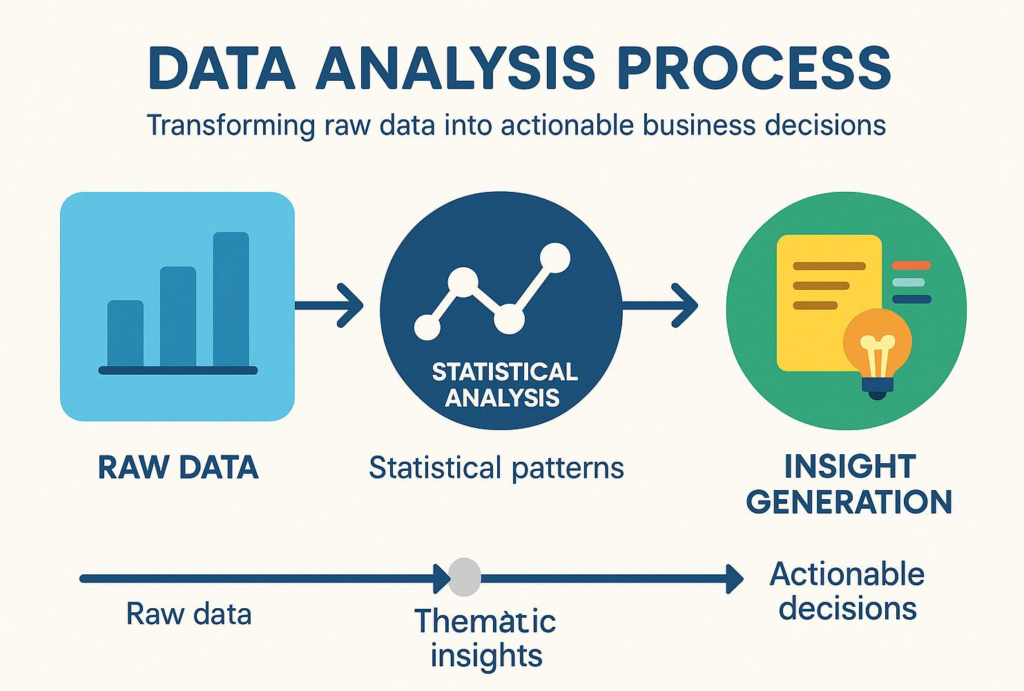 DATA ANALYSIS PROCESS

Transforming raw data into actionable business decisions

STATISTICAL ANALYSIS

RAW DATA

Statistical patterns

INSIGHT GENERATION

Raw data

Thematic insights

Actionable decisions